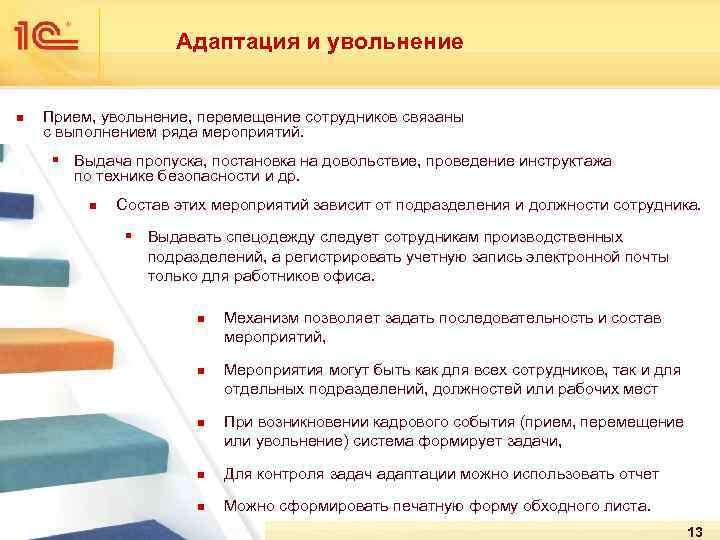 1С

Адаптация и увольнение

Прием, увольнение, перемещение сотрудников связаны с выполнением ряда мероприятий.

Выдача пропуска, постановка на довольствие, проведение инструктажа по технике безопасности и др.

Состав этих мероприятий зависит от подразделения и должности сотрудника.

Выдавать спецодежду следует сотрудникам производственных подразделений, а регистрировать учетную запись электронной почты только для работников офиса.

Механизм позволяет задать последовательность и состав мероприятий,

Мероприятия могут быть как для всех сотрудников, так и для отдельных подразделений, должностей или рабочих мест

При возникновении кадрового события (прием, перемещение или увольнение) система формирует задачи,

Для контроля задач адаптации можно использовать отчет

Можно сформировать печатную форму обходного листа.

13